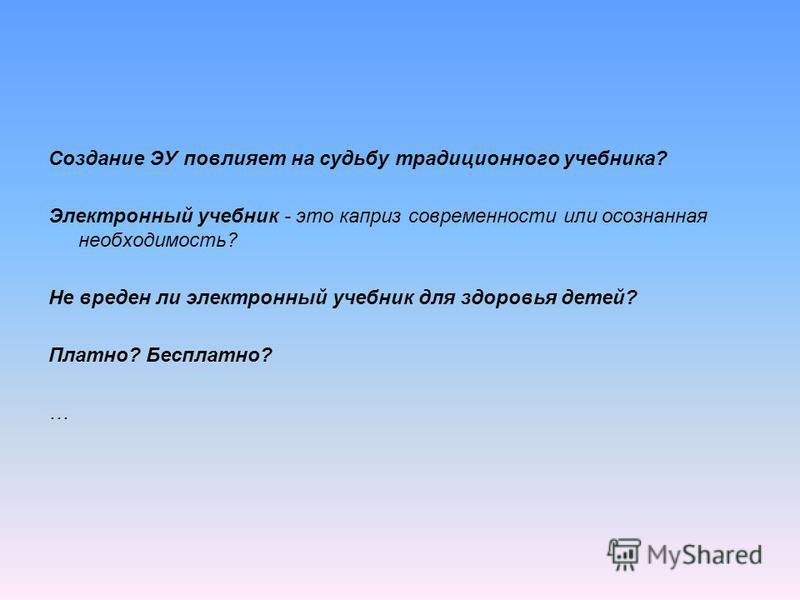 Создание ЭУ повлияет на судьбу традиционного учебника?

Электронный учебник - это каприз современности или осознанная необходимость?

Не вреден ли электронный учебник для здоровья детей?

Платно? Бесплатно?

…

MyShared